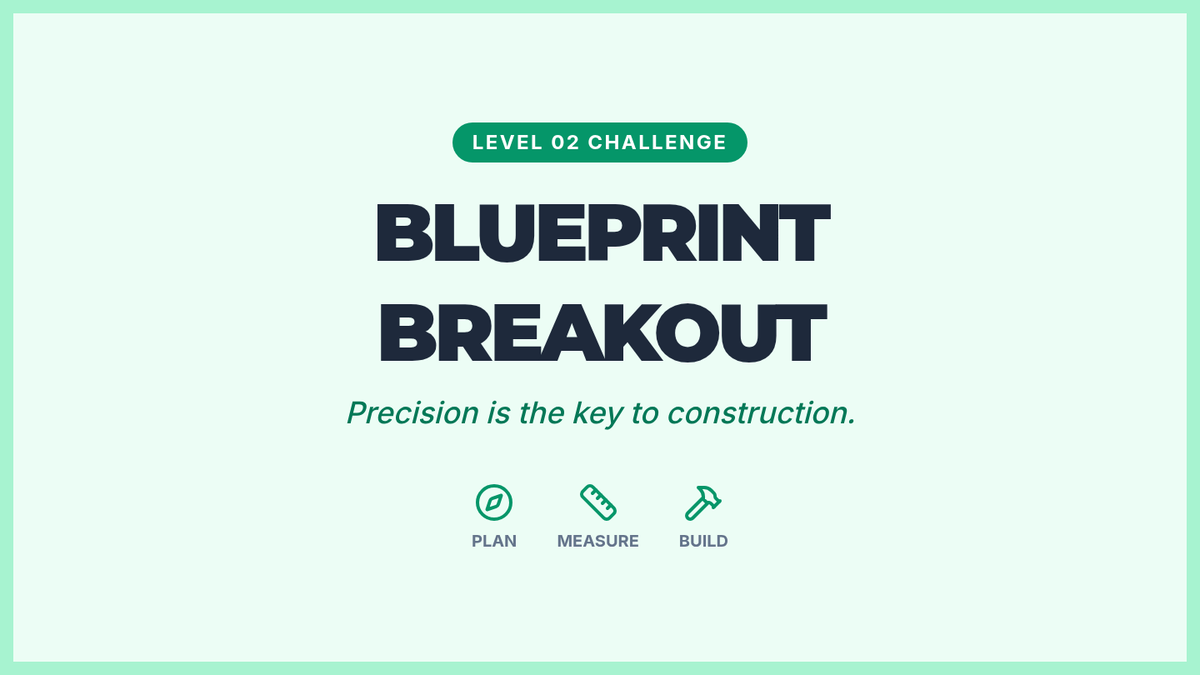 LEVEL 02 CHALLENGE

BLUEPRINT BREAKOUT

Precision is the key to construction.

PLAN

MEASURE

BUILD